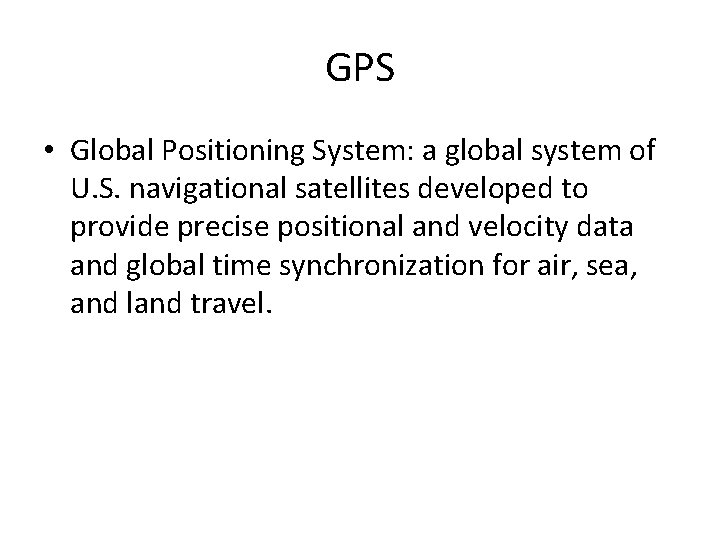 GPS

• Global Positioning System: a global system of U.S. navigational satellites developed to provide precise positional and velocity data and global time synchronization for air, sea, and land travel.